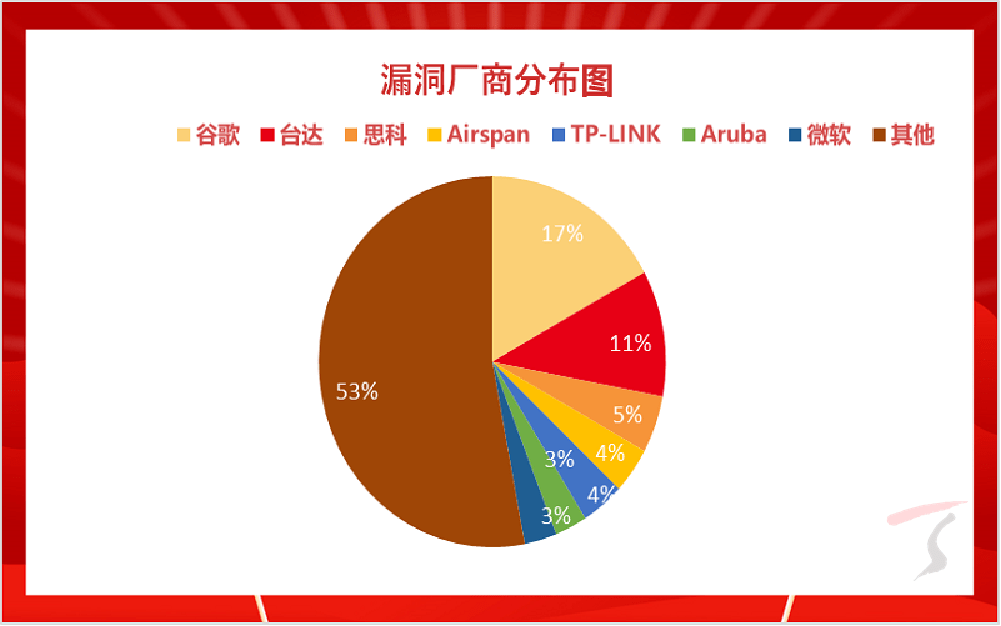 漏洞厂商分布图

谷歌 台达 思科 Airspan TP-LINK Aruba 微软 其他

17%
11%
5%
4%
4%
3%
3%
53%